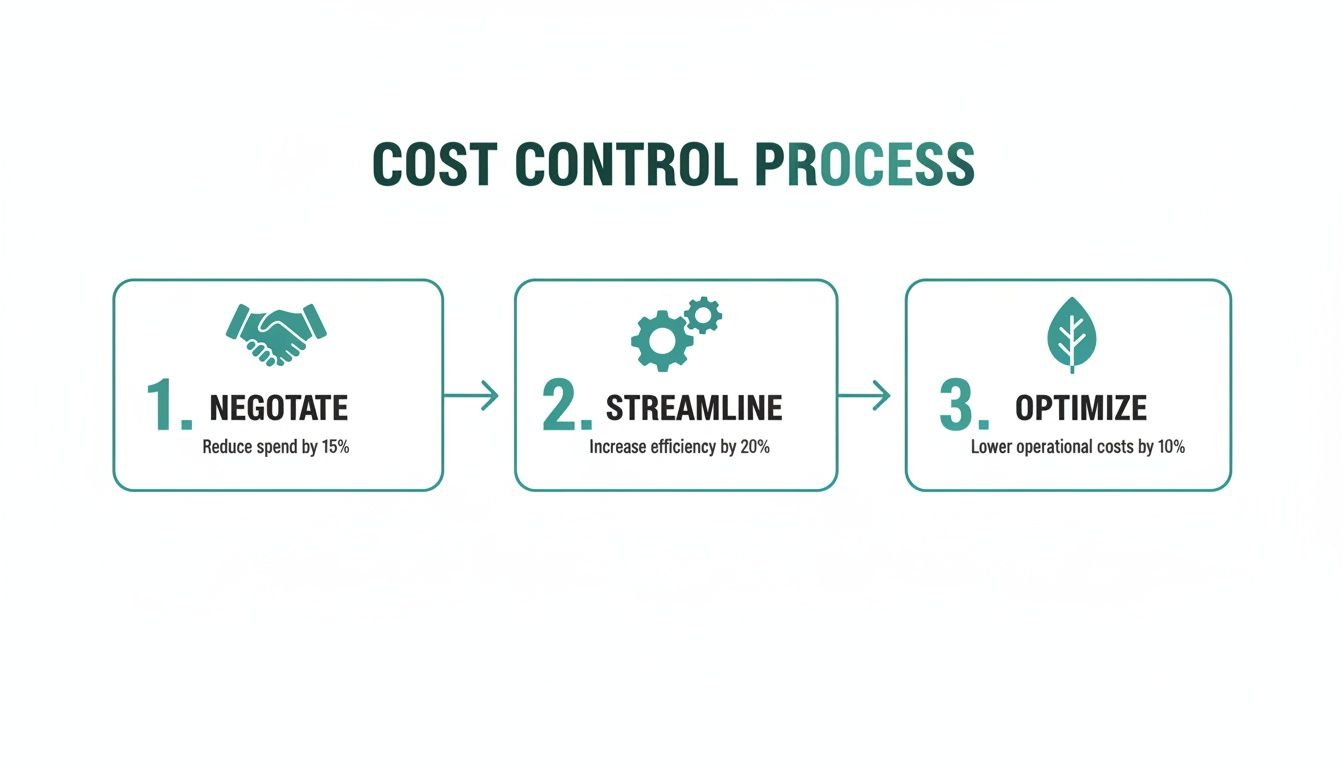 COST CONTROL PROCESS

1. NEGOTATE
Reduce spend by 15%

2. STREAMLINE
Increase efficiency by 20%

3. OPTIMIZE
Lower operational costs by 10%